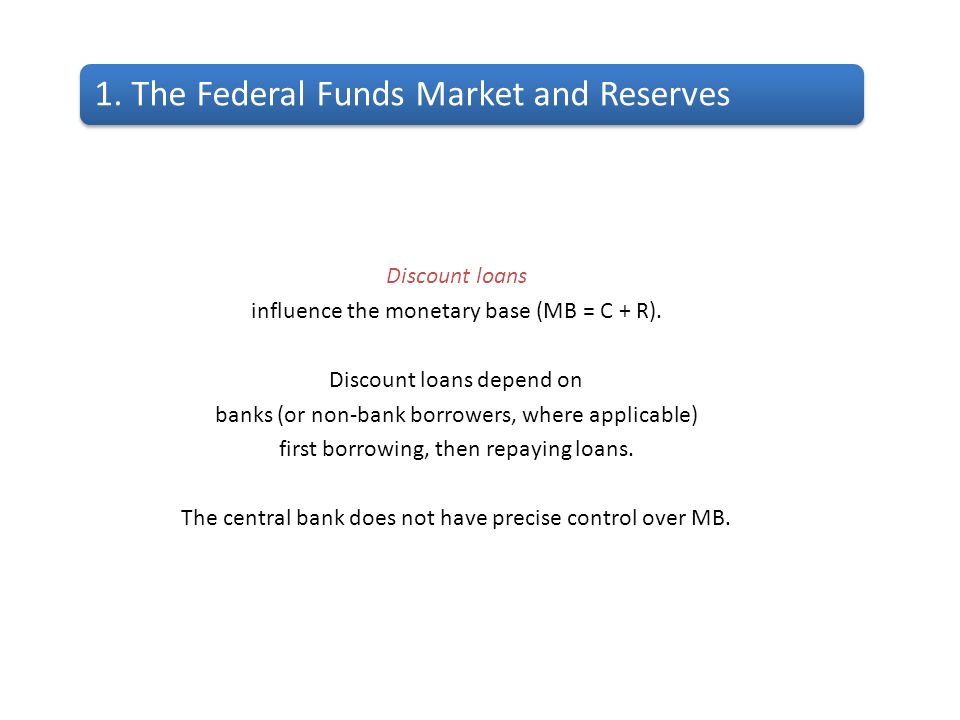 1. The Federal Funds Market and Reserves

Discount loans
influence the monetary base (MB = C + R).

Discount loans depend on
banks (or non-bank borrowers, where applicable)
first borrowing, then repaying loans.

The central bank does not have precise control over MB.